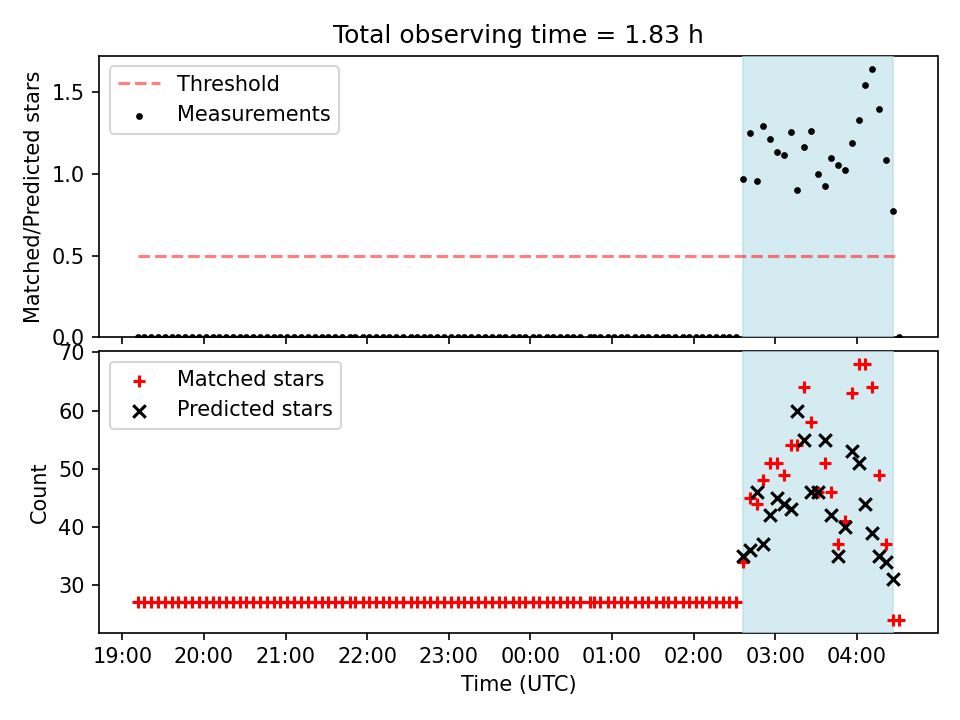 Total observing time = 1.83 h

Threshold
Measurements

Matched/Predicted stars

1.5
1.0
0.5
0.0

Matched stars
Predicted stars

Count

70
60
50
40
30

19:00 20:00 21:00 22:00 23:00 00:00 01:00 02:00 03:00 04:00

Time (UTC)